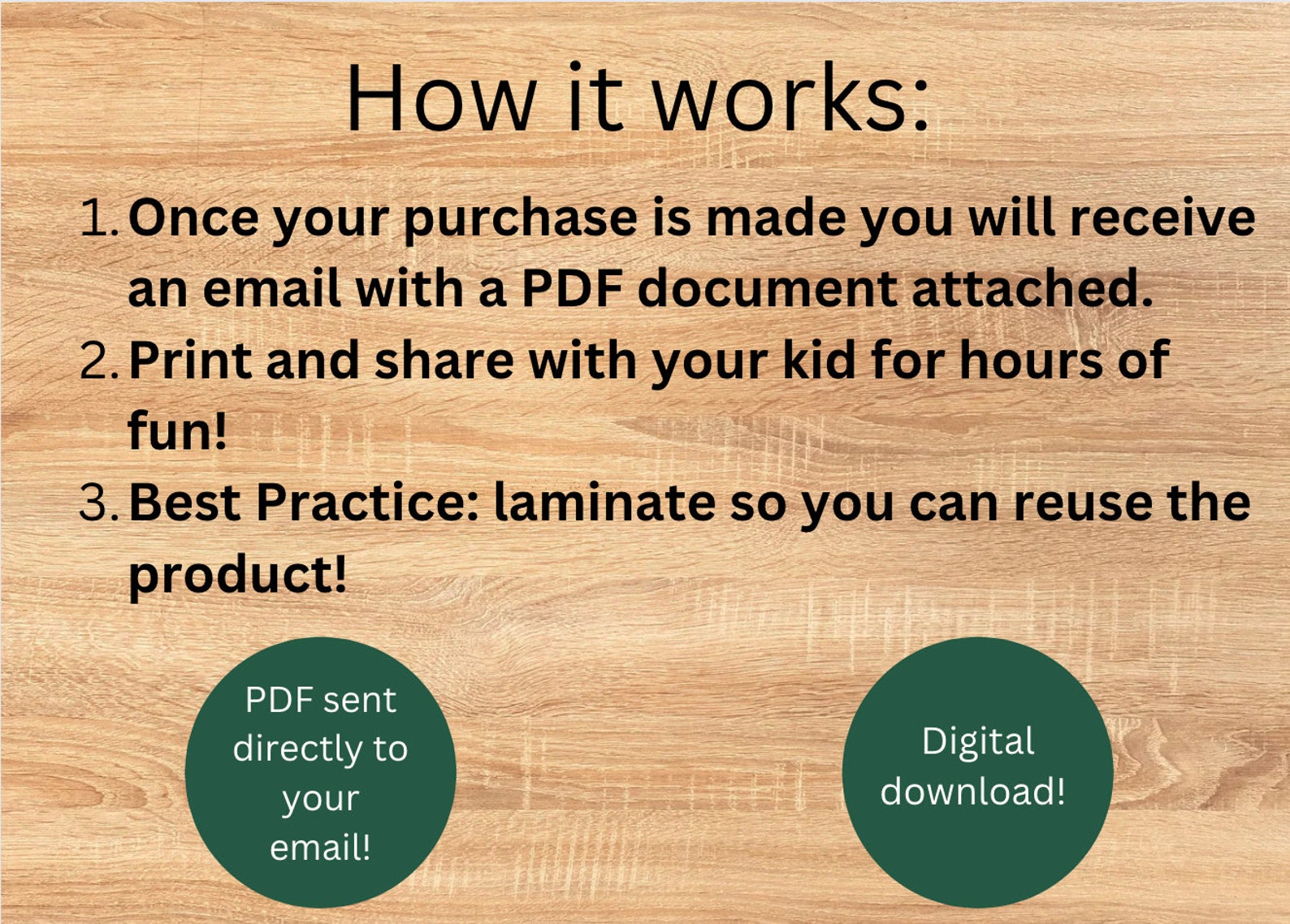 How it works:

1. Once your purchase is made you will receive an email with a PDF document attached.
2. Print and share with your kid for hours of fun!
3. Best Practice: laminate so you can reuse the product!

PDF sent directly to your email!

Digital download!